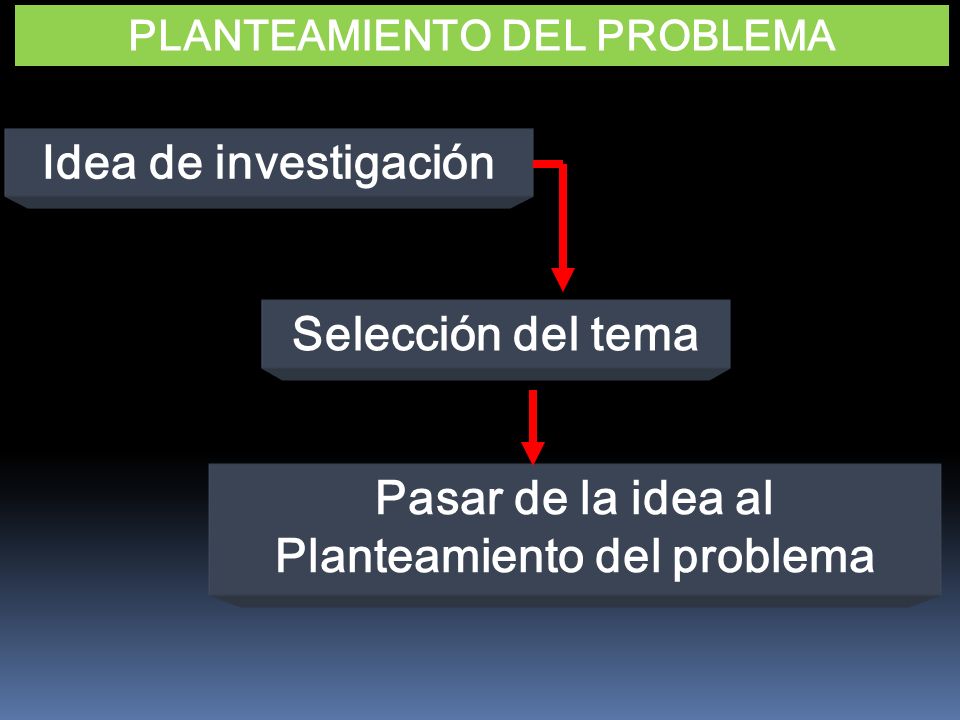 PLANTEAMIENTO DEL PROBLEMA

Idea de investigación

Selección del tema

Pasar de la idea al Planteamiento del problema